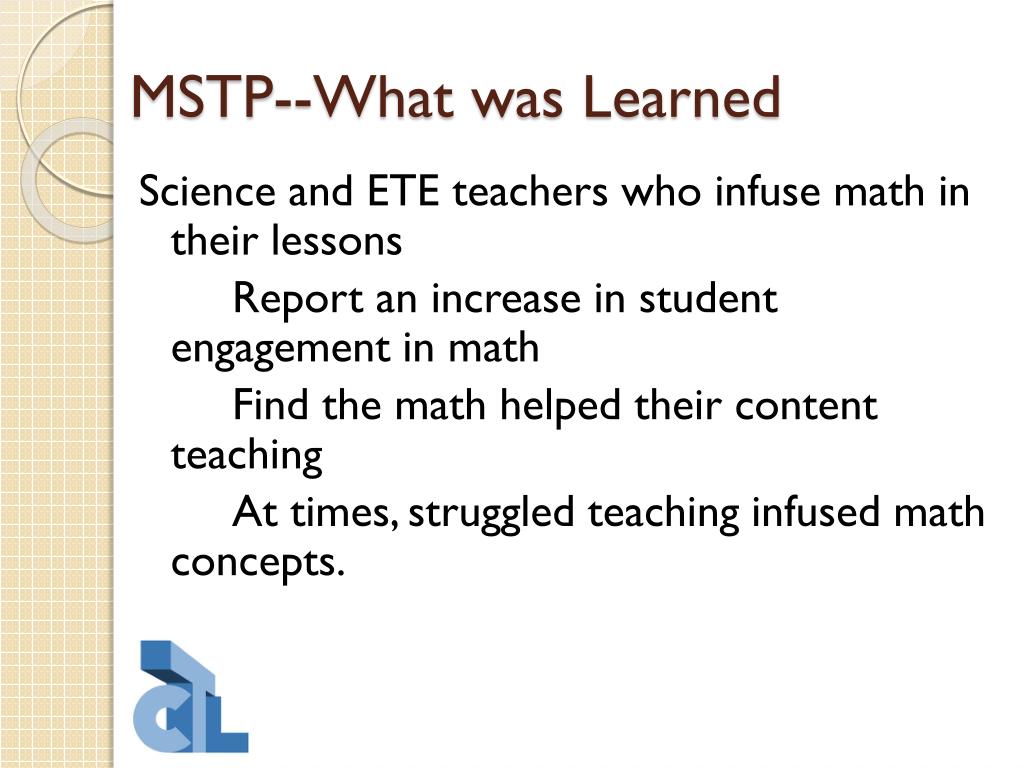 MSTP--What was Learned

Science and ETE teachers who infuse math in their lessons

Report an increase in student engagement in math

Find the math helped their content teaching

At times, struggled teaching infused math concepts.

CTL